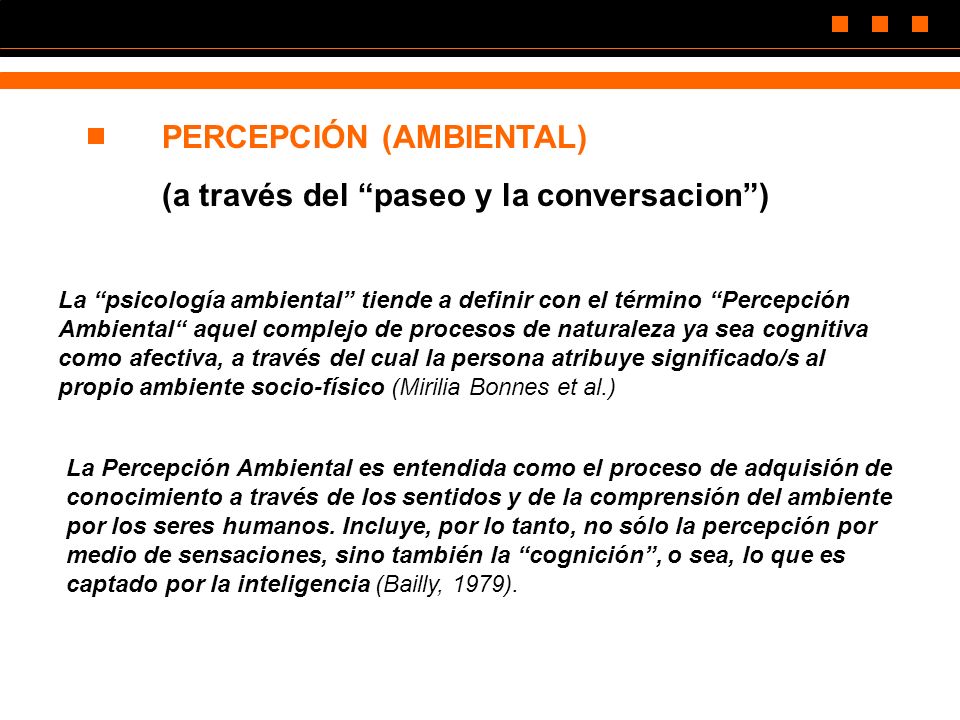 PERCEPCIÓN (AMBIENTAL)

(a través del “paseo y la conversacion”)

La “psicología ambiental” tiende a definir con el término “Percepción Ambiental“ aquel complejo de procesos de naturaleza ya sea cognitiva como afectiva, a través del cual la persona atribuye significado/s al propio ambiente socio-físico (Mirilia Bonnes et al.)

La Percepción Ambiental es entendida como el proceso de adquisión de conocimiento a través de los sentidos y de la comprensión del ambiente por los seres humanos. Incluye, por lo tanto, no sólo la percepción por medio de sensaciones, sino también la “cognición”, o sea, lo que es captado por la inteligencia (Bailly, 1979).